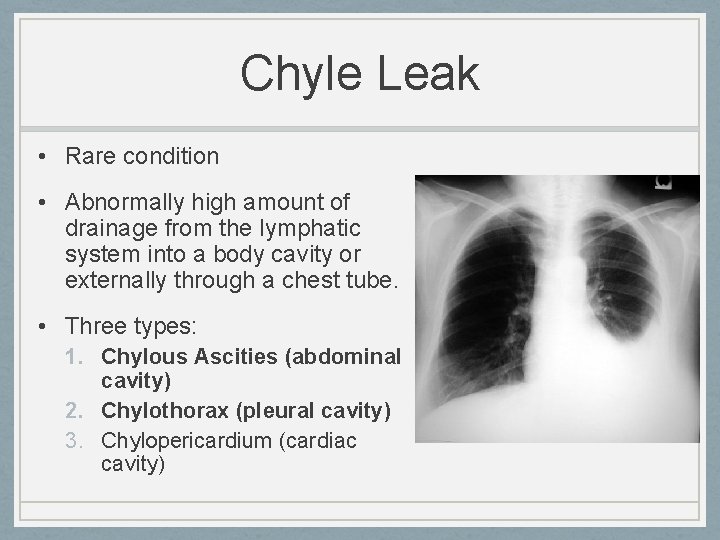 Chyle Leak

• Rare condition

• Abnormally high amount of drainage from the lymphatic system into a body cavity or externally through a chest tube.

• Three types:
1. Chylous Ascities (abdominal cavity)
2. Chylothorax (pleural cavity)
3. Chylopericardium (cardiac cavity)